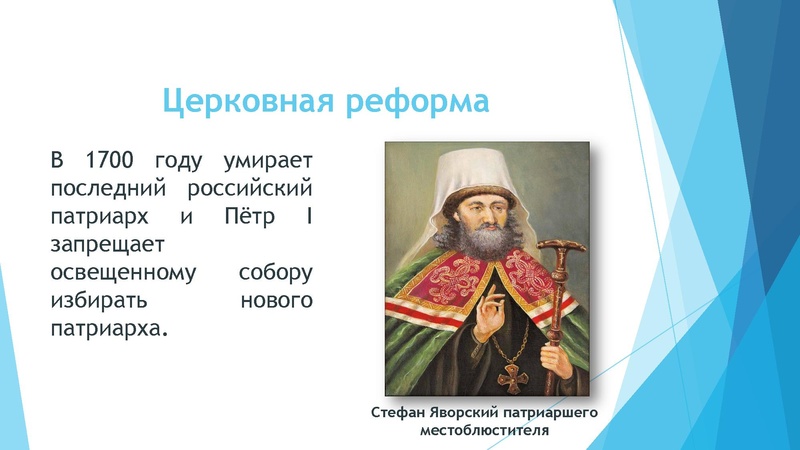 Церковная реформа

В 1700 году умирает последний российский патриарх и Пётр I запрещает освещенному собору избирать нового патриарха.

Стефан Яворский патриаршего местоблюстителя